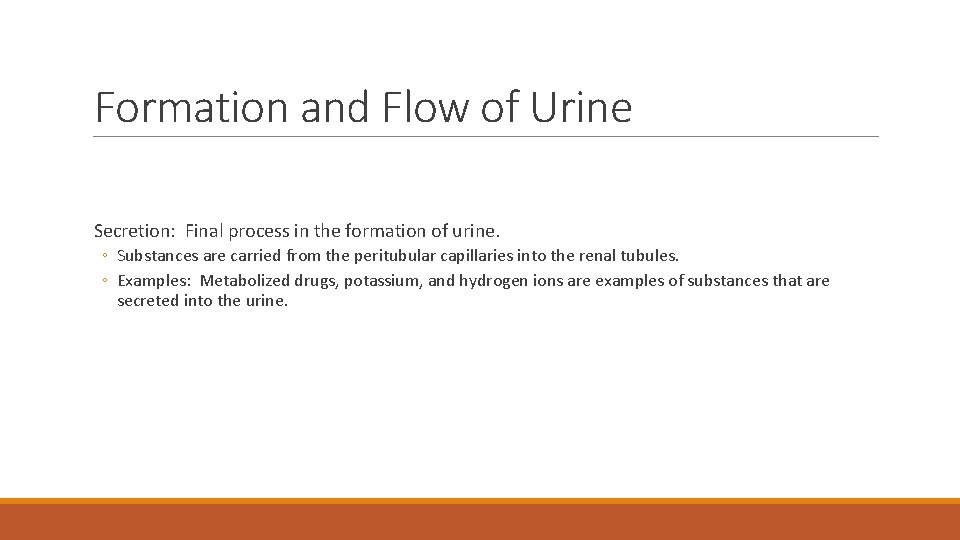 Formation and Flow of Urine

Secretion: Final process in the formation of urine.

◦ Substances are carried from the peritubular capillaries into the renal tubules.
◦ Examples: Metabolized drugs, potassium, and hydrogen ions are examples of substances that are secreted into the urine.